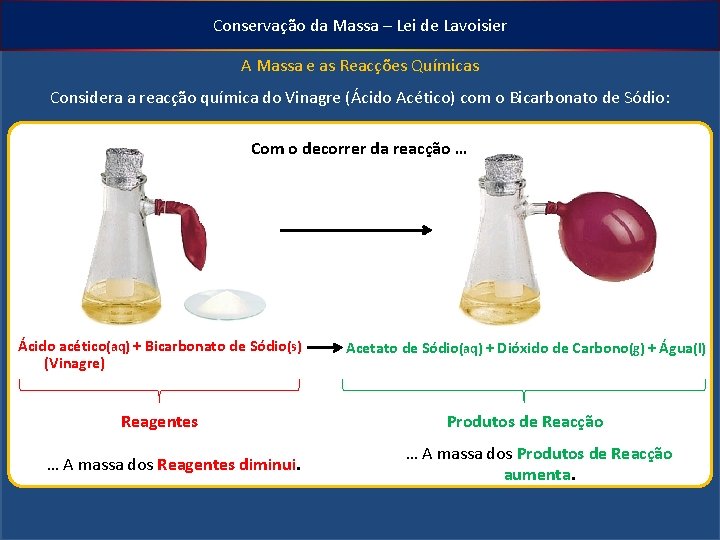 Conservação da Massa – Lei de Lavoisier

A Massa e as Reacções Químicas

Considera a reacção química do Vinagre (Ácido Acético) com o Bicarbonato de Sódio:

Com o decorrer da reacção …

Ácido acético(aq) + Bicarbonato de Sódio(s) → Acetato de Sódio(aq) + Dióxido de Carbono(g) + Água(l)
(Vinagre)

Reagentes

Produtos de Reacção

… A massa dos Reagentes diminui.

… A massa dos Produtos de Reacção aumenta.